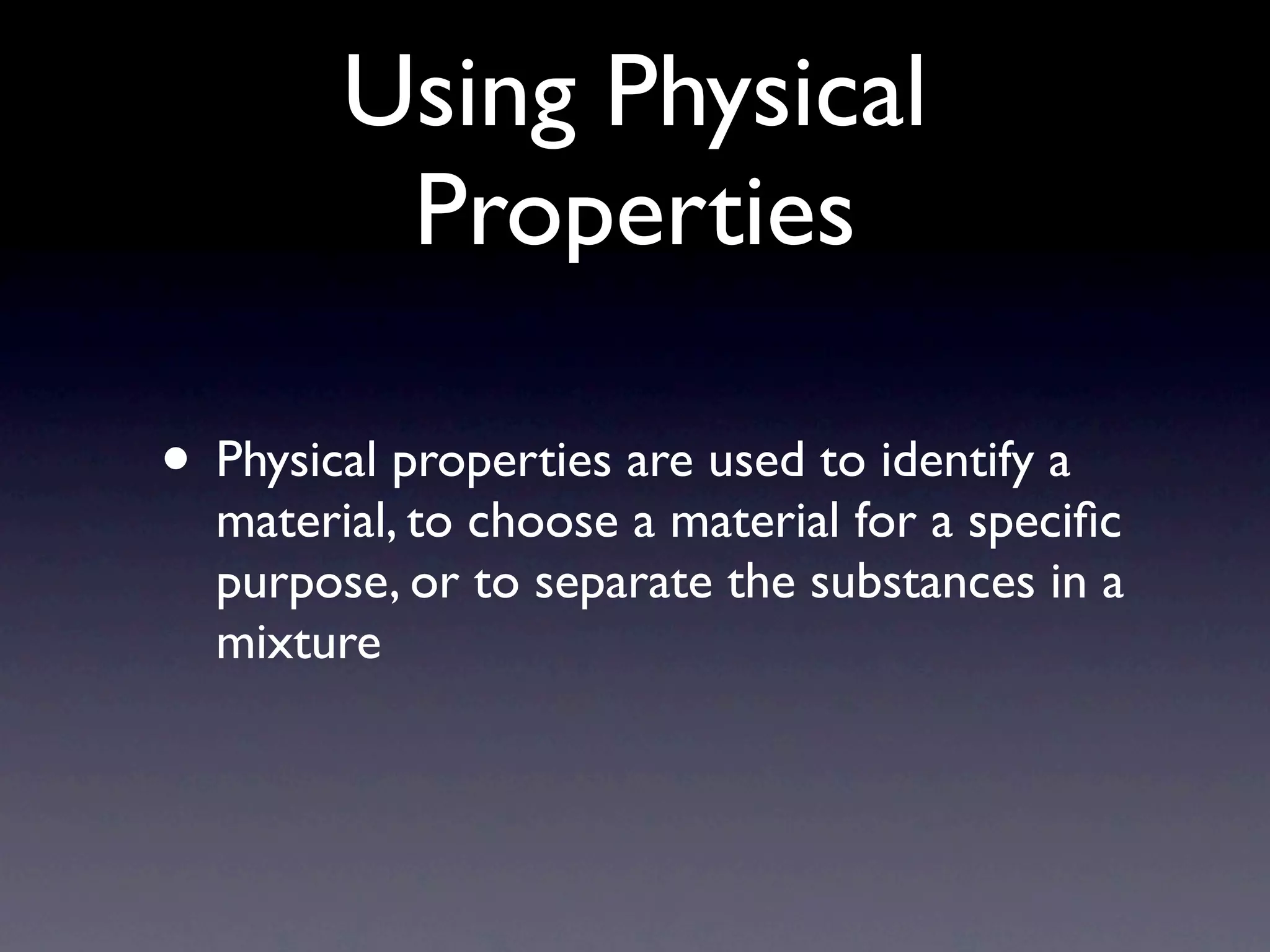 Using Physical Properties

• Physical properties are used to identify a material, to choose a material for a specific purpose, or to separate the substances in a mixture